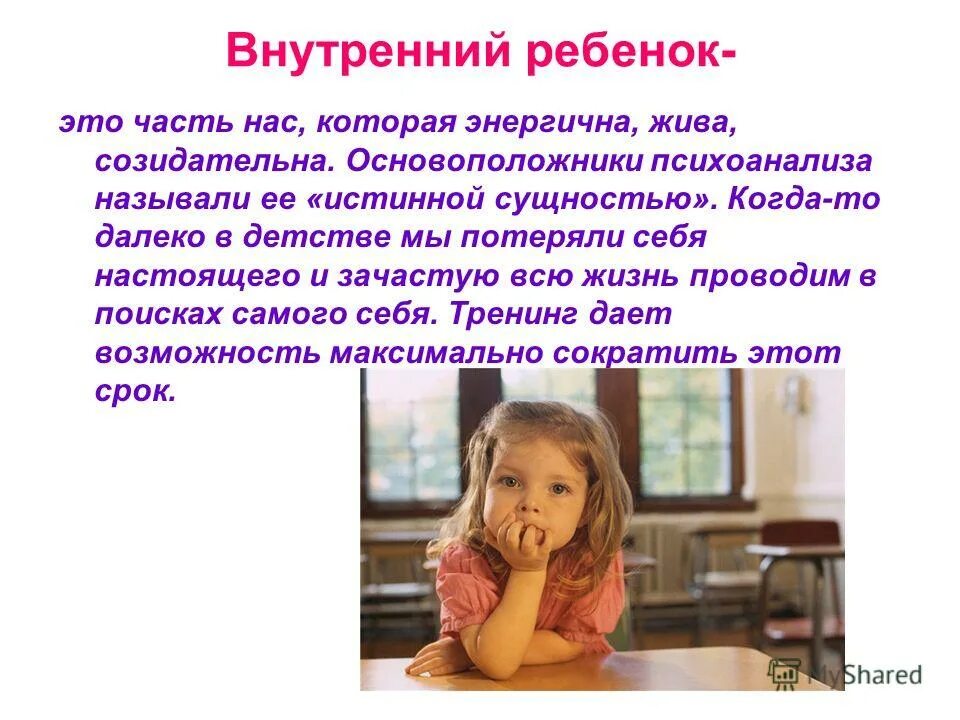 Внутренний ребенок-

это часть нас, которая энергична, жива, созидательна. Основоположники психоанализа называли ее «истинной сущностью». Когда-то далеко в детстве мы потеряли себя настоящего и зачастую всю жизнь проводим в поисках самого себя. Тренинг дает возможность максимально сократить этот срок.

MyShared